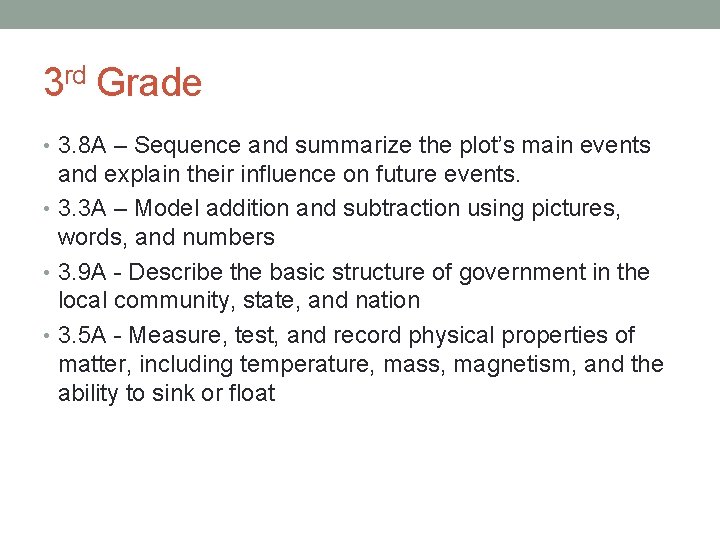 3rd Grade

• 3.8A – Sequence and summarize the plot's main events and explain their influence on future events.
• 3.3A – Model addition and subtraction using pictures, words, and numbers
• 3.9A - Describe the basic structure of government in the local community, state, and nation
• 3.5A - Measure, test, and record physical properties of matter, including temperature, mass, magnetism, and the ability to sink or float